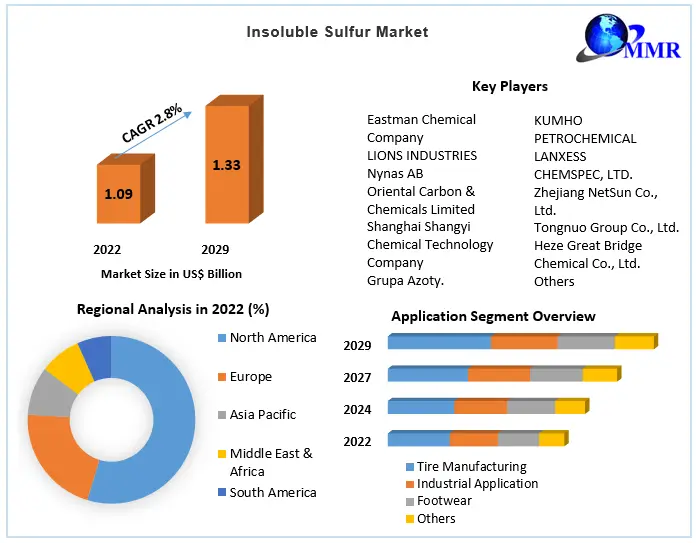 Insoluble Sulfur Market

MMR

CAGR 2.8%

1.09

1.33

2022

2029

Market Size in US$ Billion

Key Players

Eastman Chemical Company
LIONS INDUSTRIES
Nynas AB
Oriental Carbon & Chemicals Limited
Shanghai Shangyi Chemical Technology Company
Grupa Azoty.

KUMHO PETROCHEMICAL
LANXESS
CHEMSPEC, LTD.
Zhejiang NetSun Co., Ltd.
Tongnuo Group Co., Ltd.
Heze Great Bridge Chemical Co., Ltd.
Others

Regional Analysis in 2022 (%)

North America
Europe
Asia Pacific
Middle East & Africa
South America

Application Segment Overview

2029
2027
2024
2022

Tire Manufacturing
Industrial Application
Footwear
Others